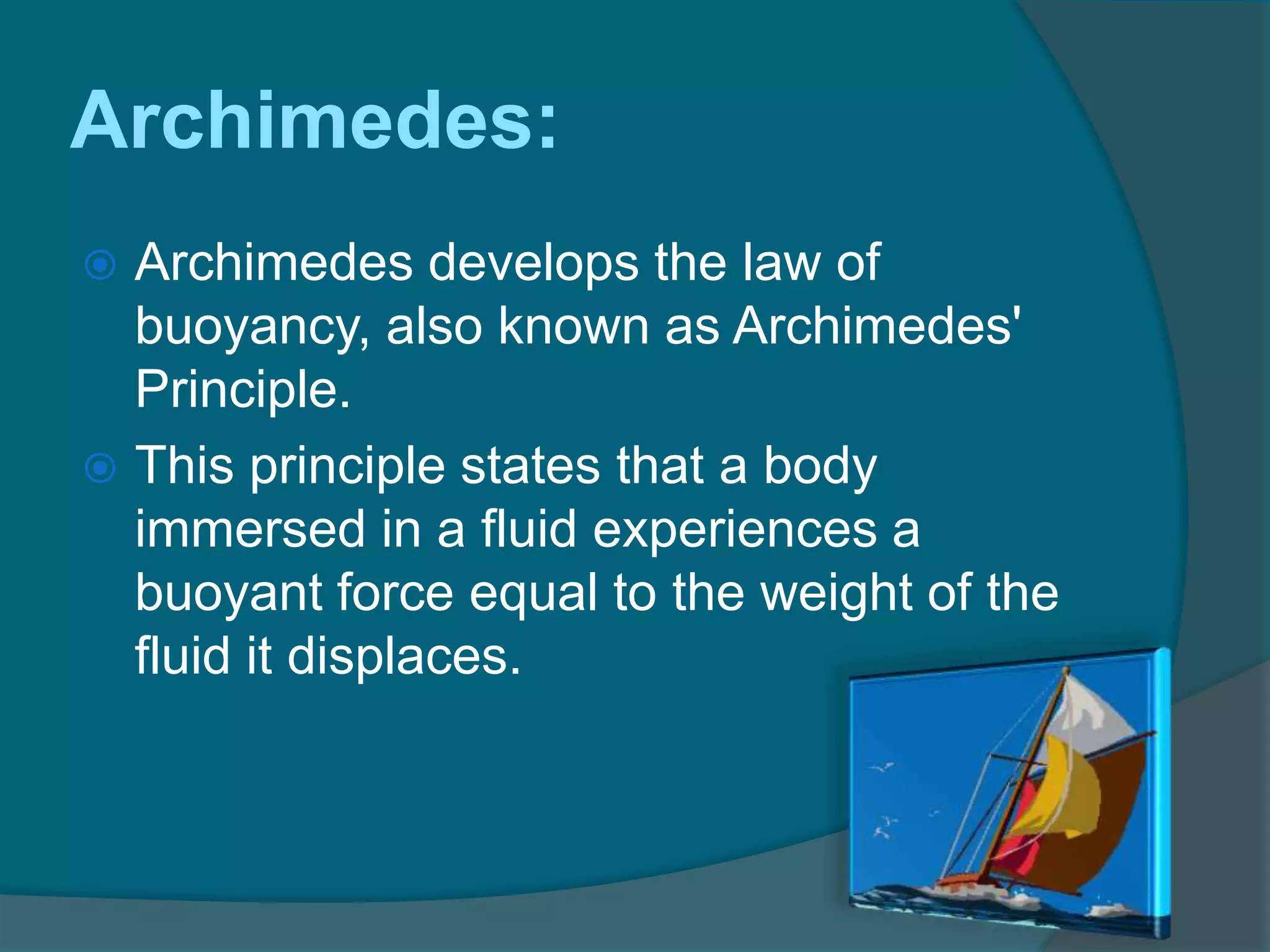 Archimedes:

Archimedes develops the law of buoyancy, also known as Archimedes' Principle.

This principle states that a body immersed in a fluid experiences a buoyant force equal to the weight of the fluid it displaces.